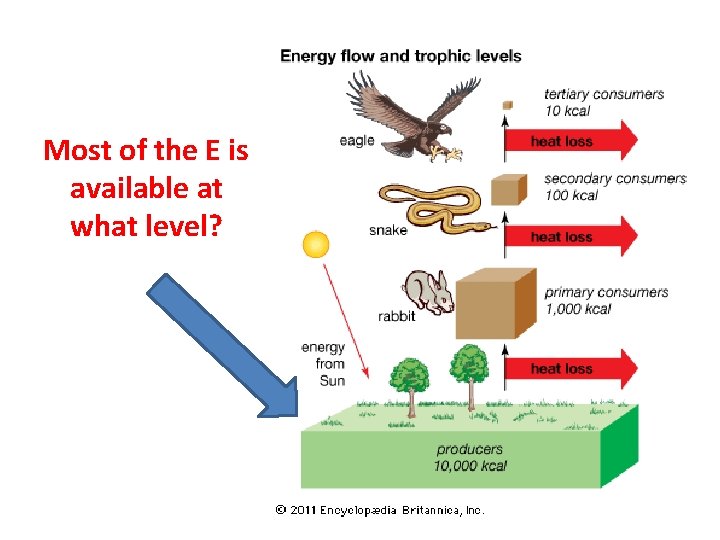 Most of the E is available at what level?

Energy flow and trophic levels

eagle

tertiary consumers
10 kcal

heat loss

snake

secondary consumers
100 kcal

heat loss

rabbit

primary consumers
1,000 kcal

energy from Sun

heat loss

producers
10,000 kcal

© 2011 Encyclopædia Britannica, Inc.